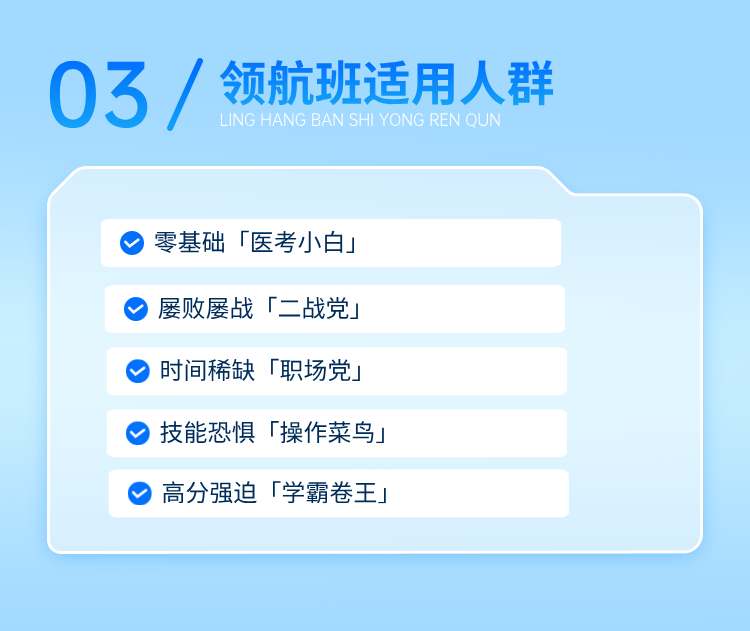 03 / 领航班适用人群
LING HANG BAN SHI YONG REN QUN

零基础「医考小白」

屡败屡战「二战党」

时间稀缺「职场党」

技能恐惧「操作菜鸟」

高分强迫「学霸卷王」